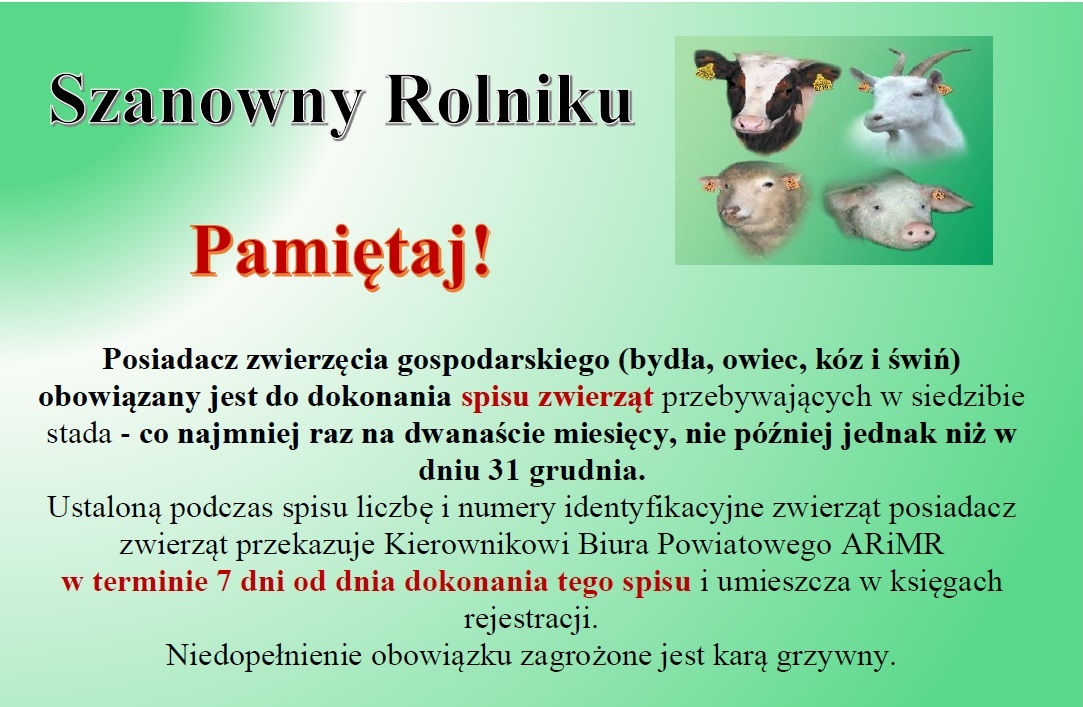 Szanowny Rolniku

Pamiętaj!

Posiadacz zwierzęcia gospodarskiego (bydła, owiec, kóz i świń) obowiązany jest do dokonania spisu zwierząt przebywających w siedzibie stada - co najmniej raz na dwanaście miesięcy, nie później jednak niż w dniu 31 grudnia.
Ustaloną podczas spisu liczbę i numery identyfikacyjne zwierząt posiadacz zwierząt przekazuje Kierownikowi Biura Powiatowego ARiMR w terminie 7 dni od dnia dokonania tego spisu i umieszcza w księgach rejestracji.
Niedopełnienie obowiązku zagrożone jest karą grzywny.